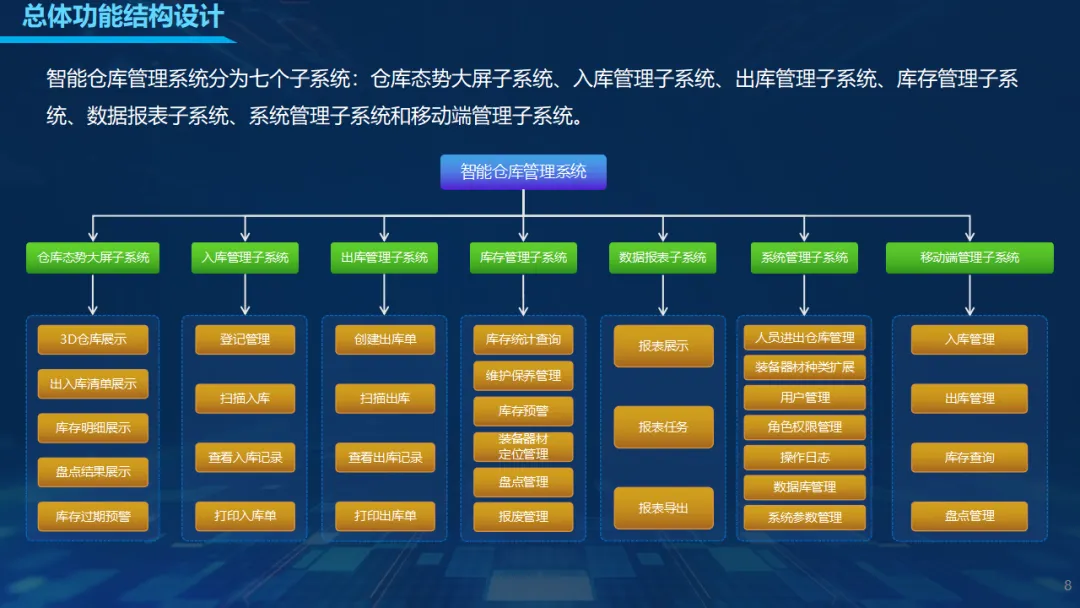 总体功能结构设计

智能仓库管理系统分为七个子系统：仓库态势大屏子系统、入库管理子系统、出库管理子系统、库存管理子系统、数据报表子系统、系统管理子系统和移动端管理子系统。

智能仓库管理系统

仓库态势大屏子系统
3D仓库展示
出入库清单展示
库存明细展示
盘点结果展示
库存过期预警

入库管理子系统
登记管理
扫描入库
查看入库记录
打印入库单

出库管理子系统
创建出库单
扫描出库
查看出库记录
打印出库单

库存管理子系统
库存统计查询
维护保养管理
库存预警
装备器材定位管理
盘点管理
报废管理

数据报表子系统
报表展示
报表任务
报表导出

系统管理子系统
人员进出仓库管理
装备器材种类扩展
用户管理
角色权限管理
操作日志
数据库管理
系统参数管理

移动端管理子系统
入库管理
出库管理
库存查询
盘点管理

8